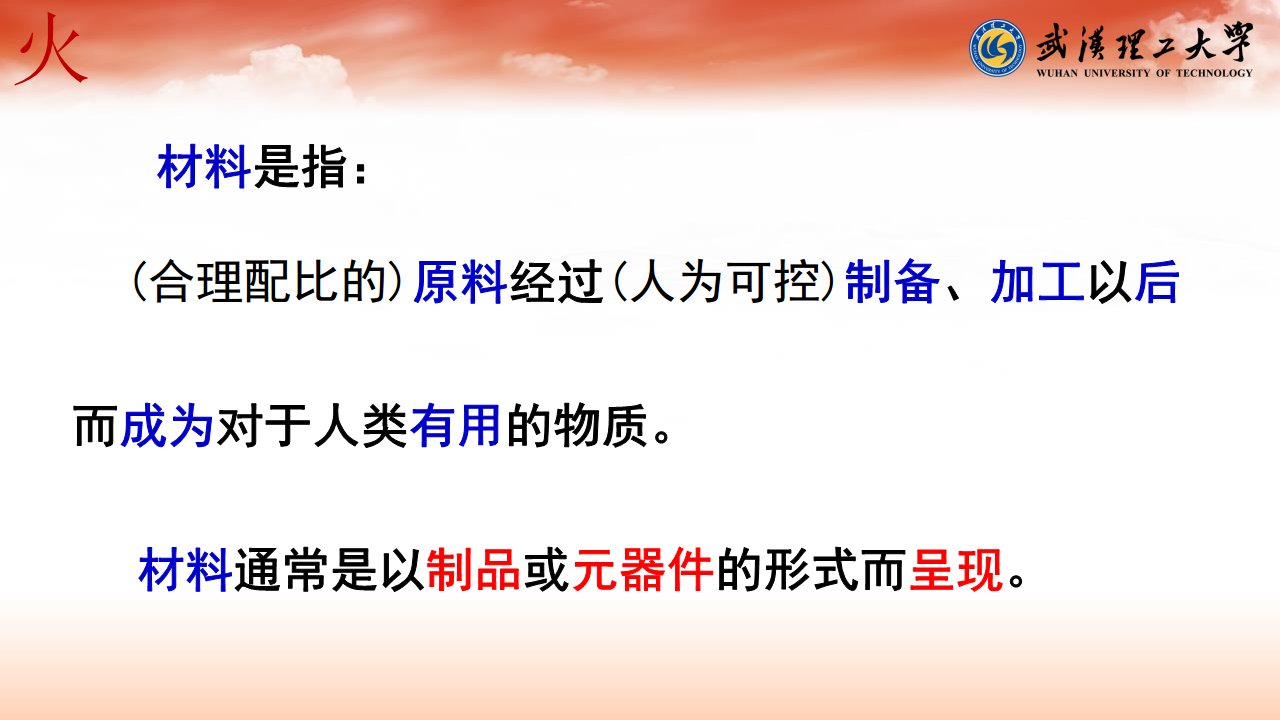 火

武漢理工大學
WUHAN UNIVERSITY OF TECHNOLOGY

材料是指：

（合理配比的）原料经过（人为可控）制备、加工以后而成为对于人类有用的物质。

材料通常是以制品或元器件的形式而呈现。